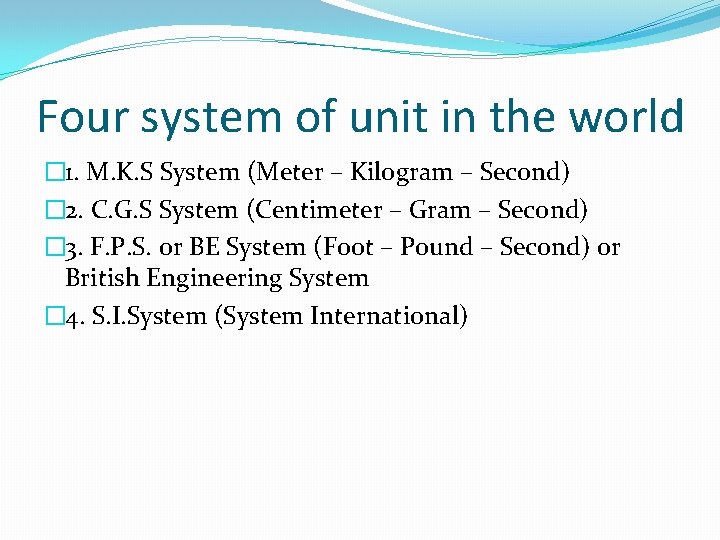 Four system of unit in the world

1. M.K.S System (Meter – Kilogram – Second)

2. C.G.S System (Centimeter – Gram – Second)

3. F.P.S. or BE System (Foot – Pound – Second) or British Engineering System

4. S.I.System (System International)